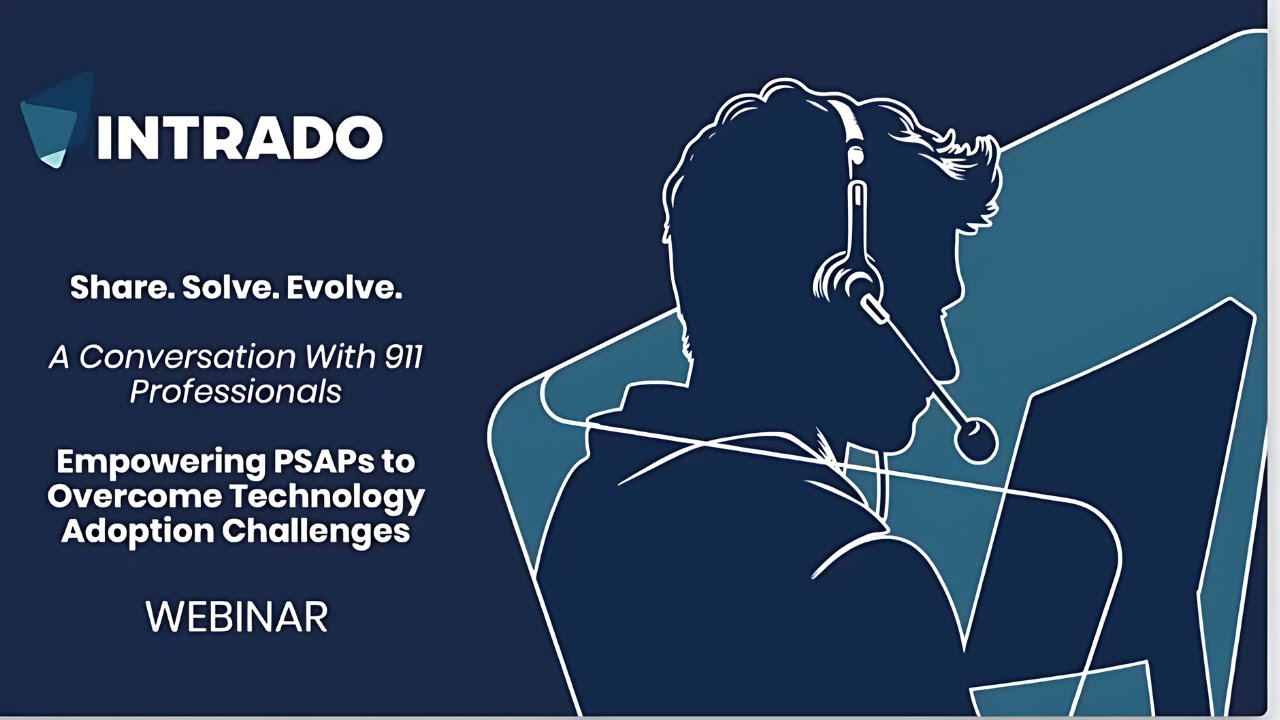 INTRADO

Share. Solve. Evolve.

A Conversation With 911 Professionals

Empowering PSAPs to Overcome Technology Adoption Challenges

WEBINAR